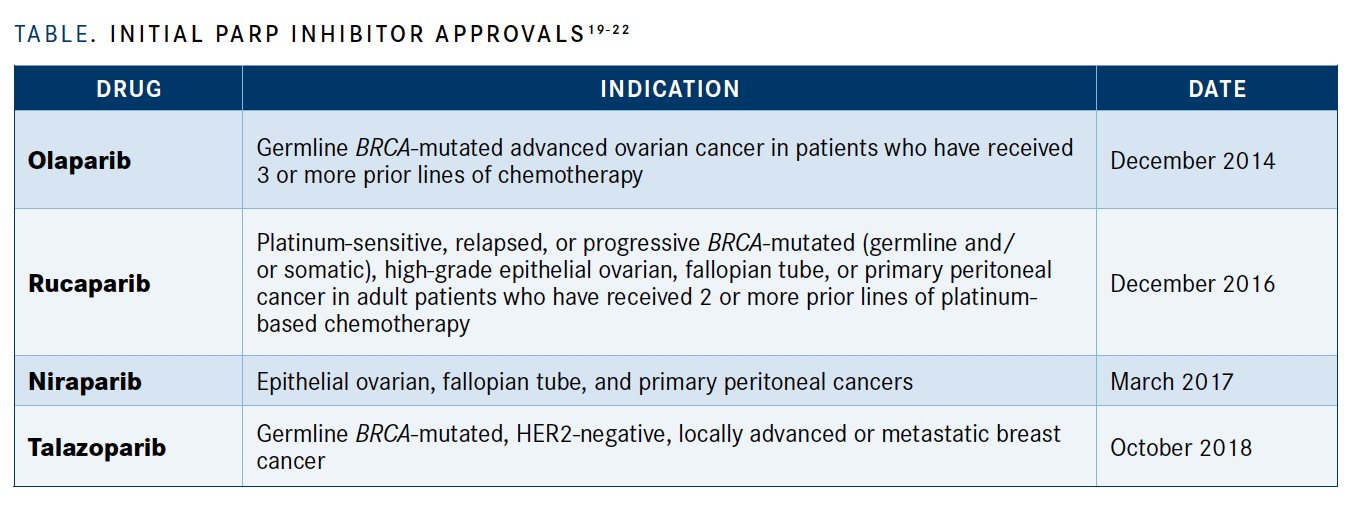 TABLE. INITIAL PARP INHIBITOR APPROVALS$^{19-22}$

| DRUG | INDICATION | DATE |
|---|---|---|
| Olaparib | Germline BRCA-mutated advanced ovarian cancer in patients who have received 3 or more prior lines of chemotherapy | December 2014 |
| Rucaparib | Platinum-sensitive, relapsed, or progressive BRCA-mutated (germline and/or somatic), high-grade epithelial ovarian, fallopian tube, or primary peritoneal cancer in adult patients who have received 2 or more prior lines of platinum-based chemotherapy | December 2016 |
| Niraparib | Epithelial ovarian, fallopian tube, and primary peritoneal cancers | March 2017 |
| Talazoparib | Germline BRCA-mutated, HER2-negative, locally advanced or metastatic breast cancer | October 2018 |